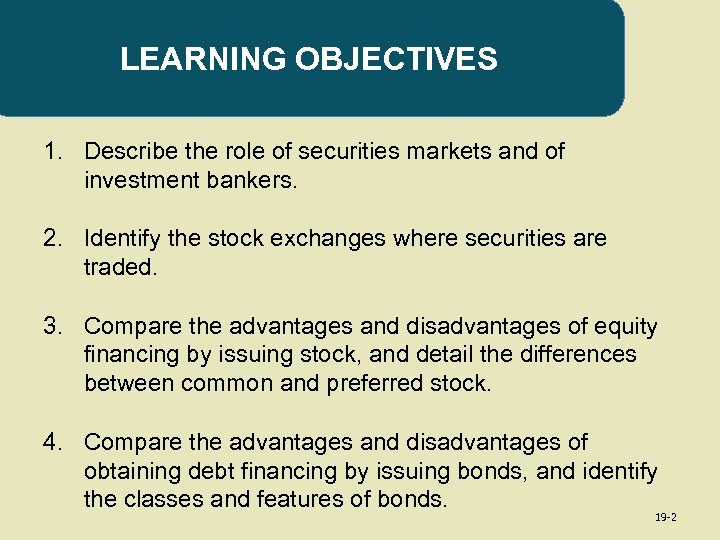 LEARNING OBJECTIVES

1. Describe the role of securities markets and of investment bankers.

2. Identify the stock exchanges where securities are traded.

3. Compare the advantages and disadvantages of equity financing by issuing stock, and detail the differences between common and preferred stock.

4. Compare the advantages and disadvantages of obtaining debt financing by issuing bonds, and identify the classes and features of bonds.

19-2